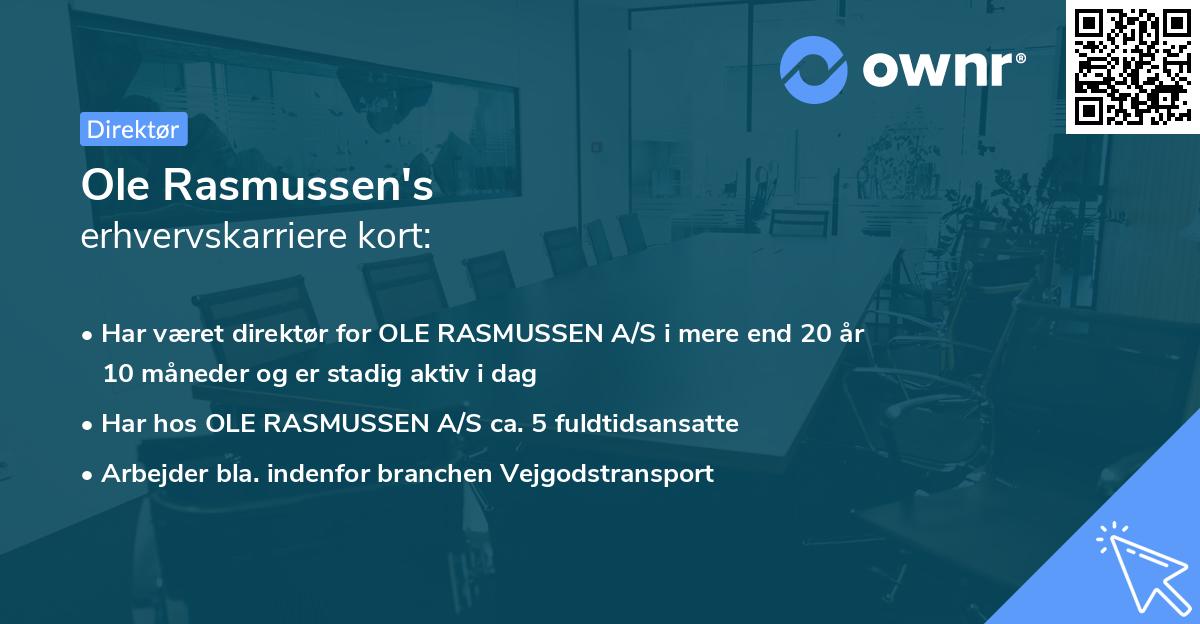 ownr®

Direktør

Ole Rasmussen's
erhvervskarriere kort:

• Har været direktør for OLE RASMUSSEN A/S i mere end 20 år 10 måneder og er stadig aktiv i dag

• Har hos OLE RASMUSSEN A/S ca. 5 fuldtidsansatte

• Arbejder bla. indenfor branchen Vejgodstransport